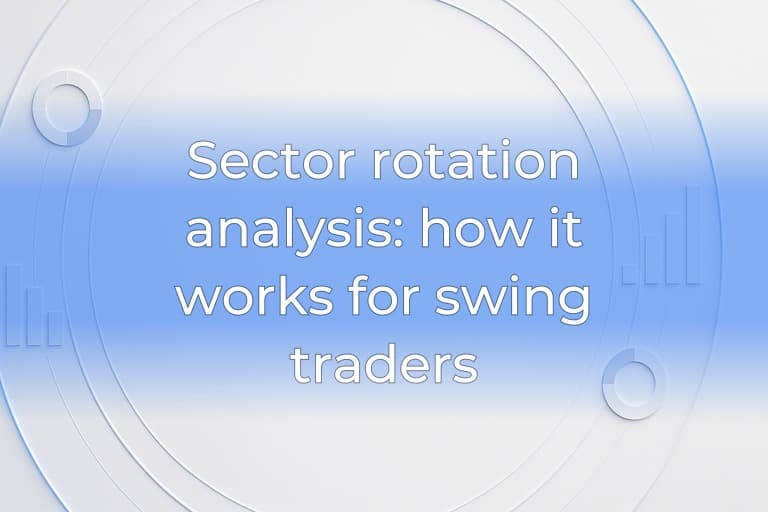 Sector rotation analysis: how it works for swing traders